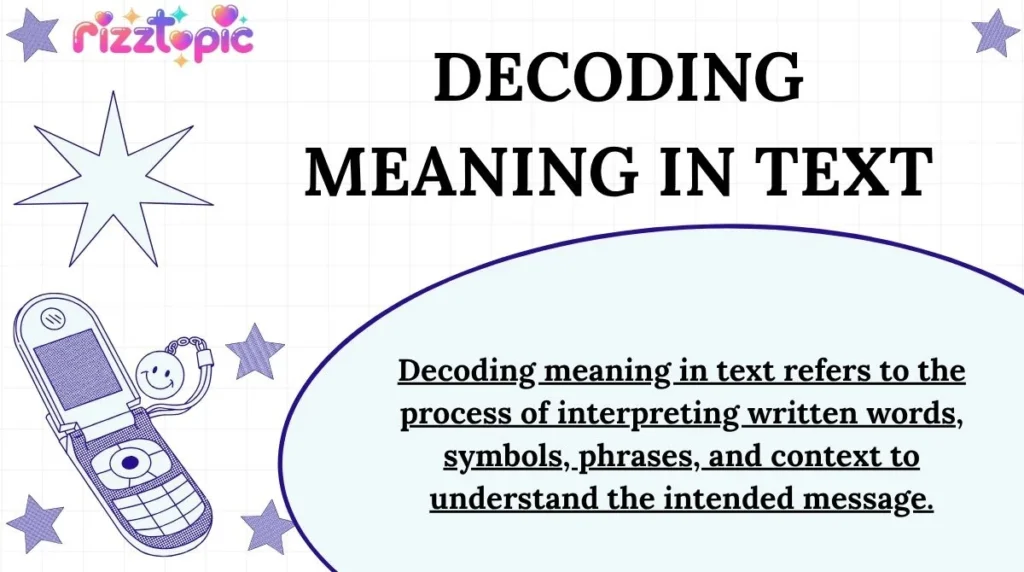 rizztopic

DECODING MEANING IN TEXT

Decoding meaning in text refers to the process of interpreting written words, symbols, phrases, and context to understand the intended message.